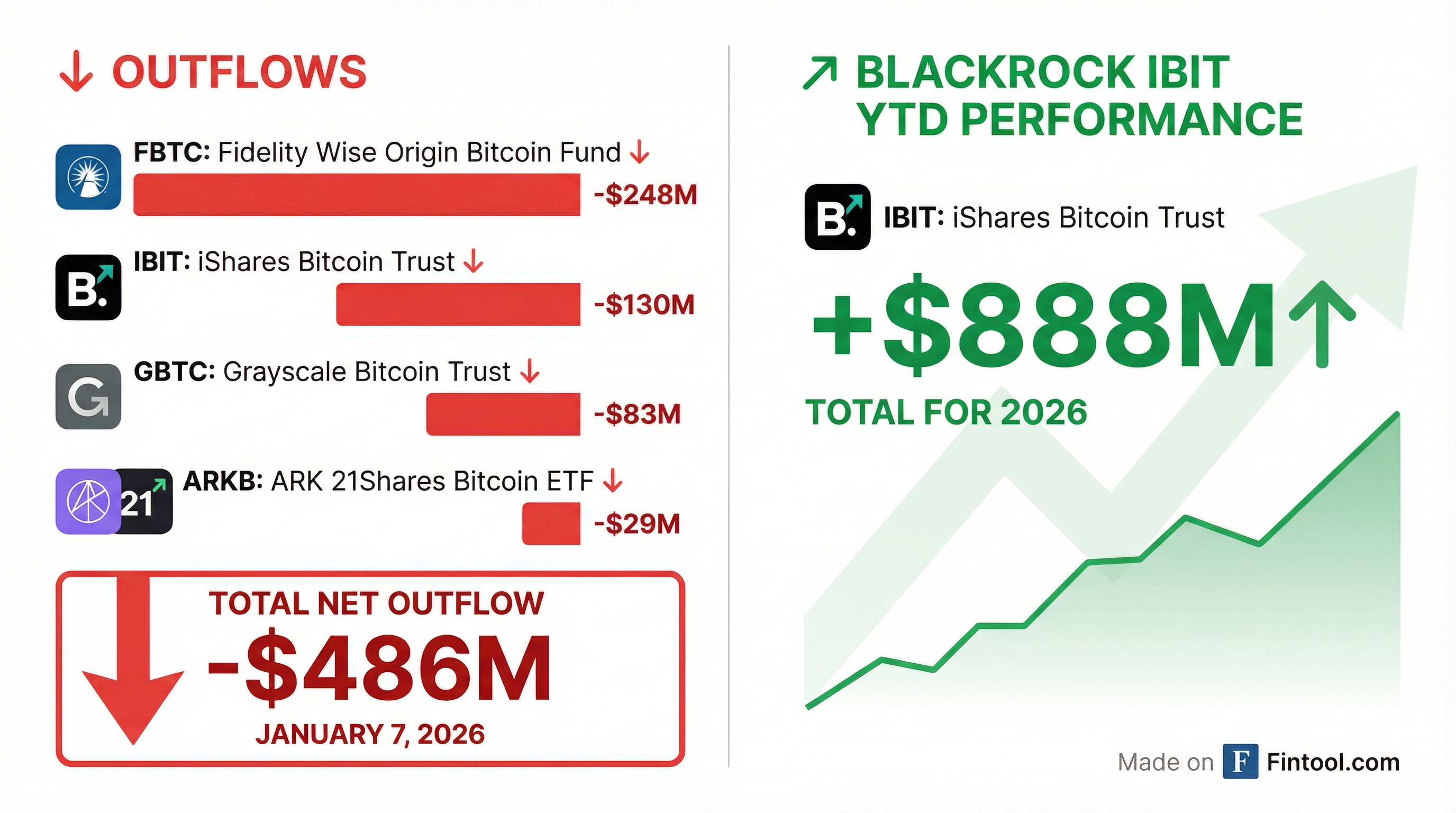 ↓ OUTFLOWS

FBTC: Fidelity Wise Origin Bitcoin Fund ↓
-$248M

B.
IBIT: iShares Bitcoin Trust ↓
-$130M

G
GBTC: Grayscale Bitcoin Trust ↓
-$83M

21
ARKB: ARK 21Shares Bitcoin ETF ↓
-$29M

TOTAL NET OUTFLOW
-$486M
JANUARY 7, 2026

↗ BLACKROCK IBIT YTD PERFORMANCE

B.
IBIT: iShares Bitcoin Trust

+$888M↑
TOTAL FOR 2026

Made on F Fintool.com